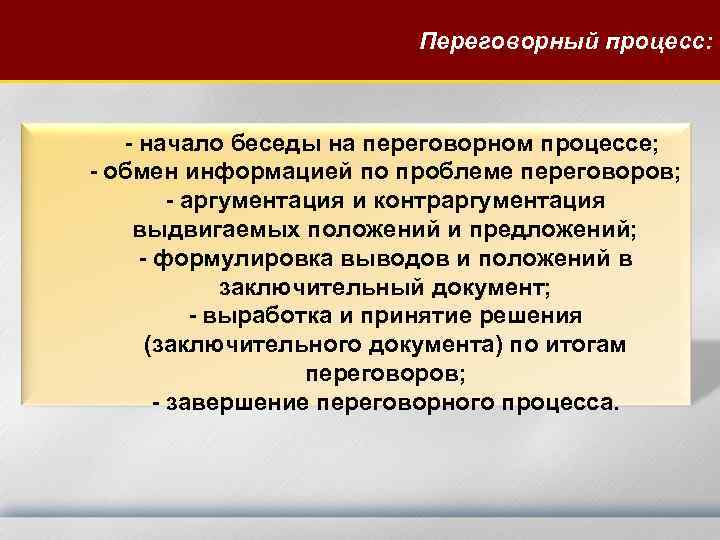 Переговорный процесс:

- начало беседы на переговорном процессе;
- обмен информацией по проблеме переговоров;
- аргументация и контраргументация выдвигаемых положений и предложений;
- формулировка выводов и положений в заключительный документ;
- выработка и принятие решения (заключительного документа) по итогам переговоров;
- завершение переговорного процесса.